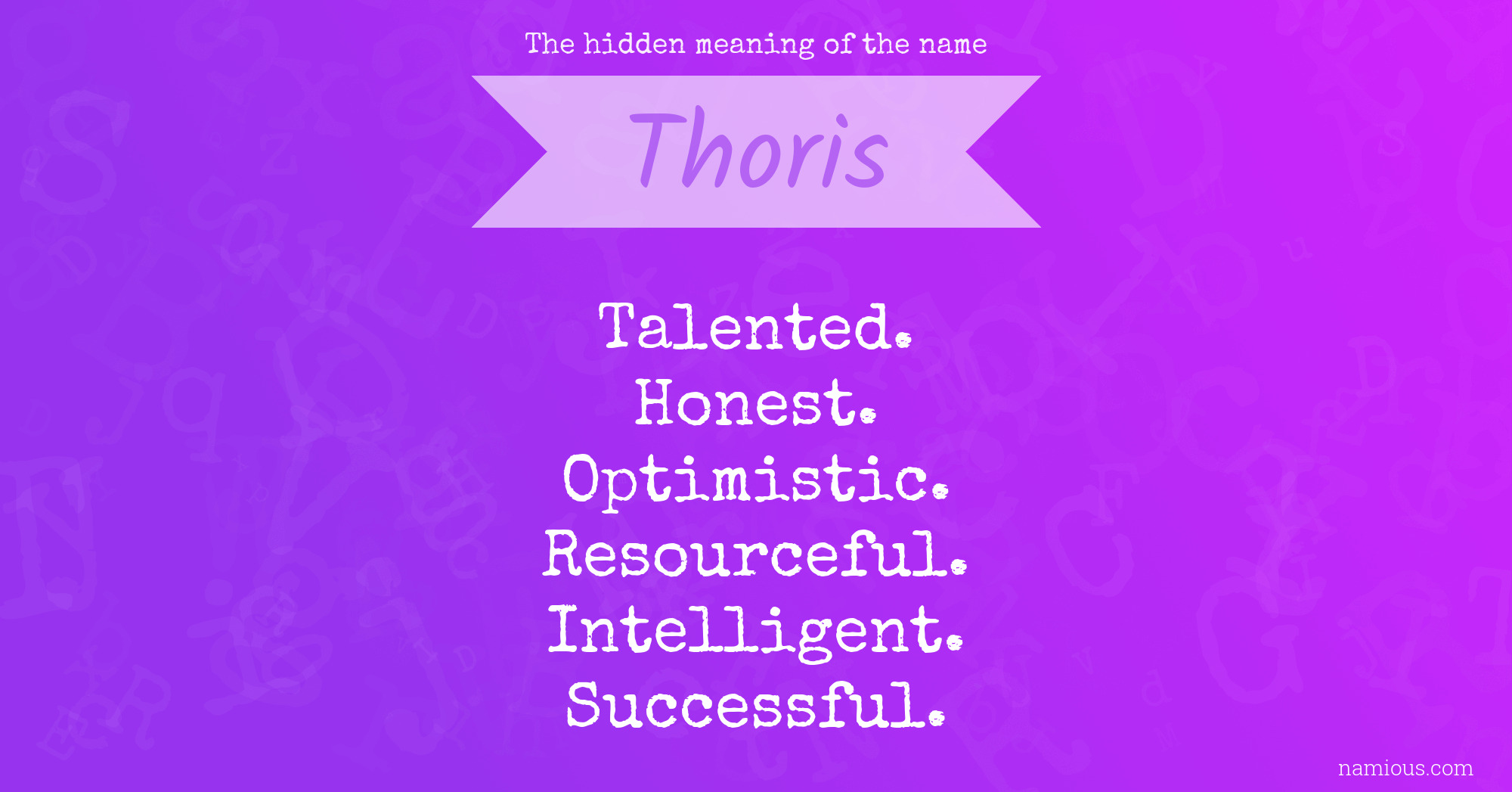 The hidden meaning of the name

Thoris

Talented.
Honest.
Optimistic.
Resourceful.
Intelligent.
Successful.

namious.com